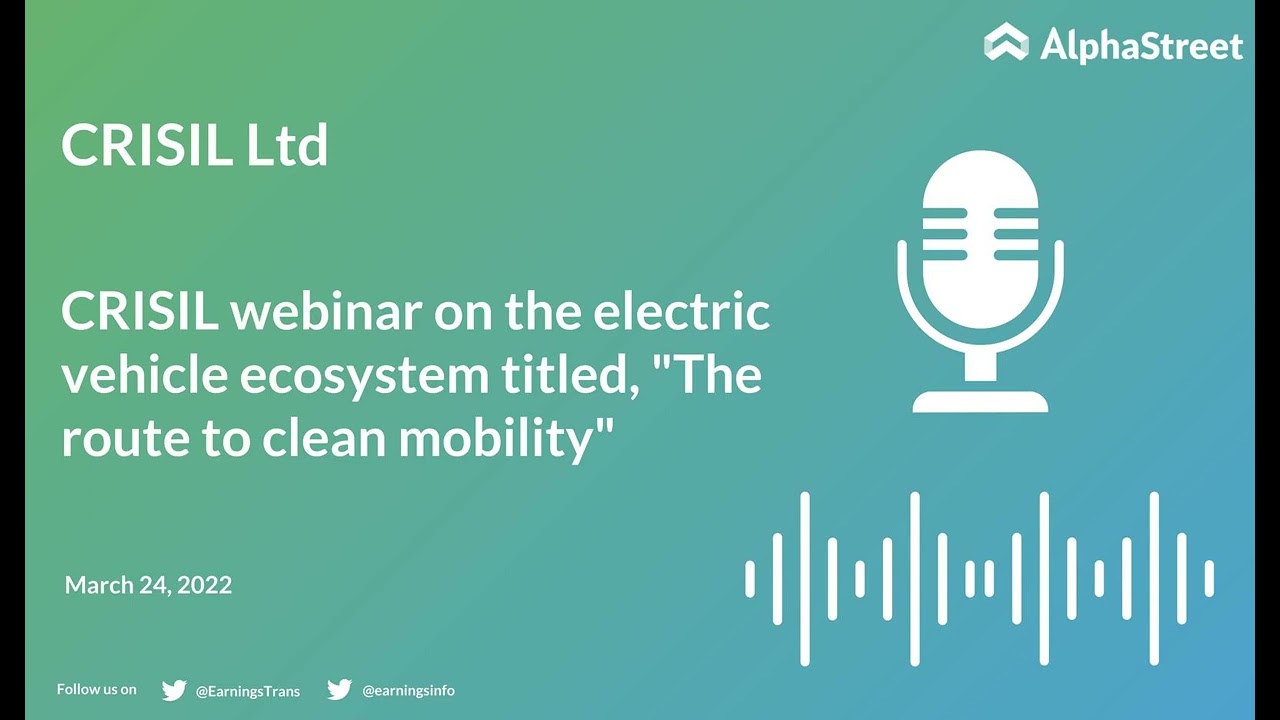 AlphaStreet

CRISIL Ltd

CRISIL webinar on the electric vehicle ecosystem titled, "The route to clean mobility"

March 24, 2022

Follow us on @EarningsTrans @earningsinfo